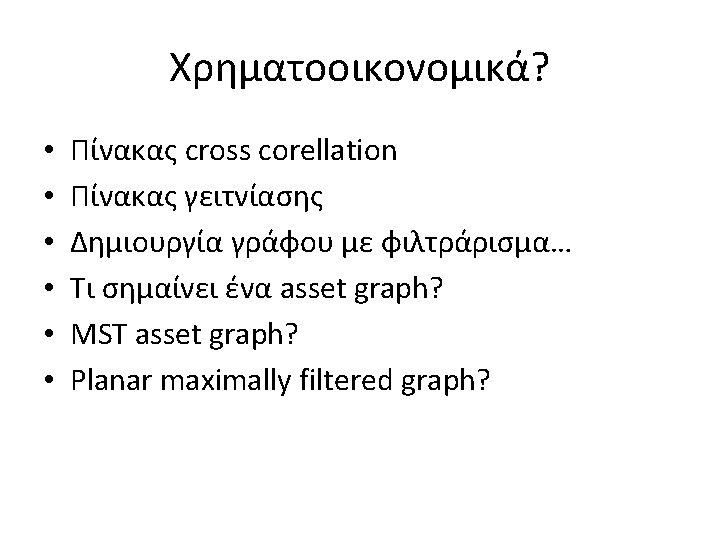 Χρηματοοικονομικά?

• Πίνακας cross corellation
• Πίνακας γειτνίασης
• Δημιουργία γράφου με φιλτράρισμα…
• Τι σημαίνει ένα asset graph?
• MST asset graph?
• Planar maximally filtered graph?